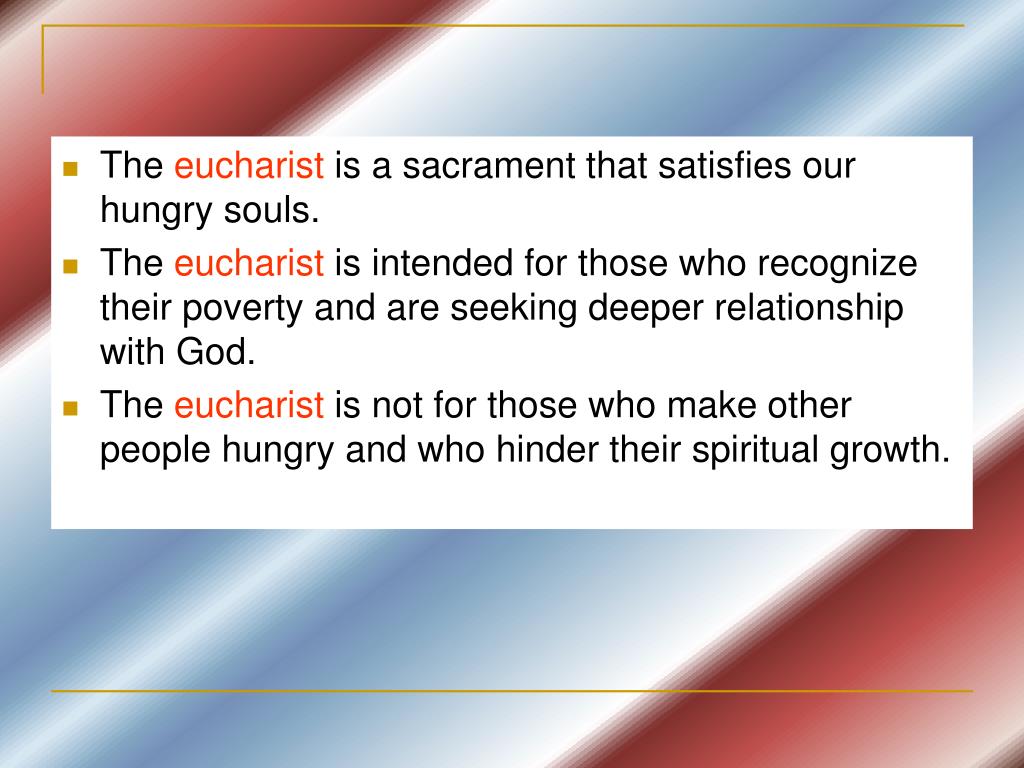 - The eucharist is a sacrament that satisfies our hungry souls.
- The eucharist is intended for those who recognize their poverty and are seeking deeper relationship with God.
- The eucharist is not for those who make other people hungry and who hinder their spiritual growth.